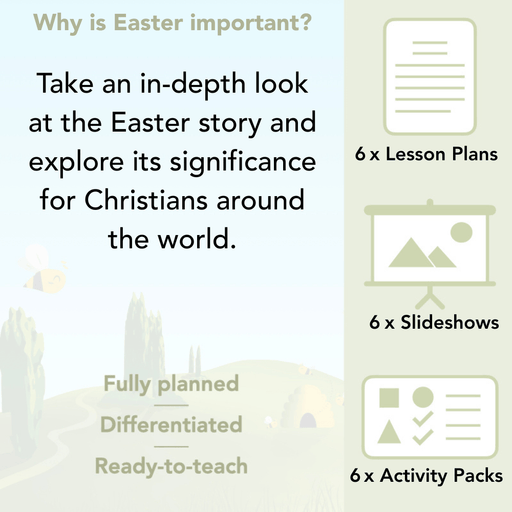 Why is Easter important?

Take an in-depth look at the Easter story and explore its significance for Christians around the world.

Fully planned

Differentiated

Ready-to-teach

6 x Lesson Plans

6 x Slideshows

6 x Activity Packs